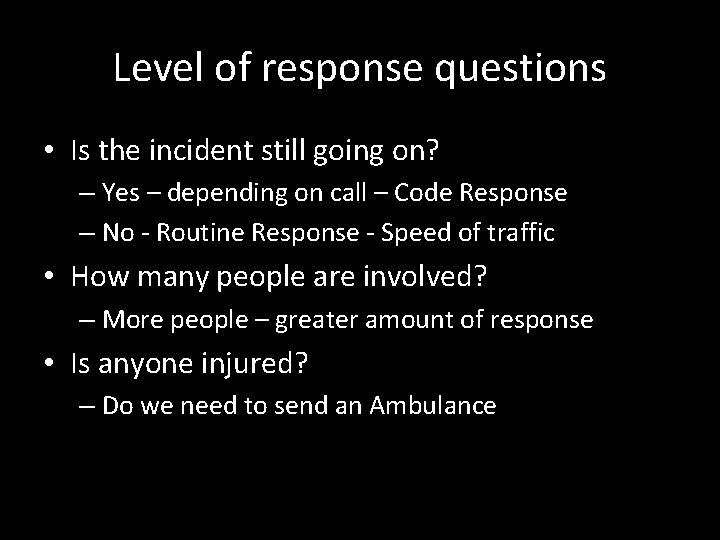 Level of response questions

• Is the incident still going on?
– Yes – depending on call – Code Response
– No - Routine Response - Speed of traffic

• How many people are involved?
– More people – greater amount of response

• Is anyone injured?
– Do we need to send an Ambulance